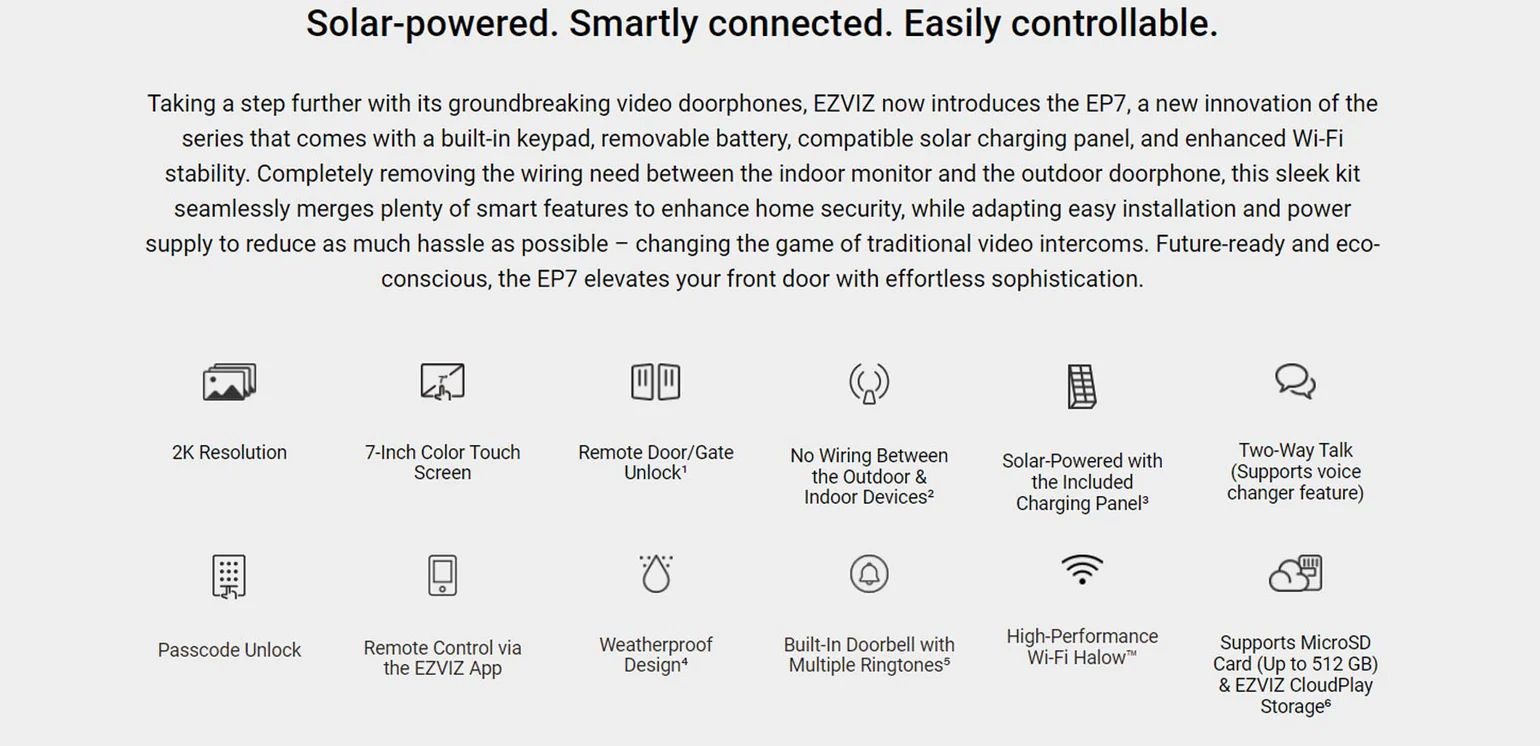 Solar-powered. Smartly connected. Easily controllable.

Taking a step further with its groundbreaking video doorphones, EZVIZ now introduces the EP7, a new innovation of the series that comes with a built-in keypad, removable battery, compatible solar charging panel, and enhanced Wi-Fi stability. Completely removing the wiring need between the indoor monitor and the outdoor doorphone, this sleek kit seamlessly merges plenty of smart features to enhance home security, while adapting easy installation and power supply to reduce as much hassle as possible – changing the game of traditional video intercoms. Future-ready and eco-conscious, the EP7 elevates your front door with effortless sophistication.

2K Resolution

7-Inch Color Touch Screen

Remote Door/Gate Unlock¹

No Wiring Between the Outdoor & Indoor Devices²

Solar-Powered with the Included Charging Panel³

Two-Way Talk (Supports voice changer feature)

Passcode Unlock

Remote Control via the EZVIZ App

Weatherproof Design⁴

Built-In Doorbell with Multiple Ringtones⁵

High-Performance Wi-Fi Halow™

Supports MicroSD Card (Up to 512 GB) & EZVIZ CloudPlay Storage⁶